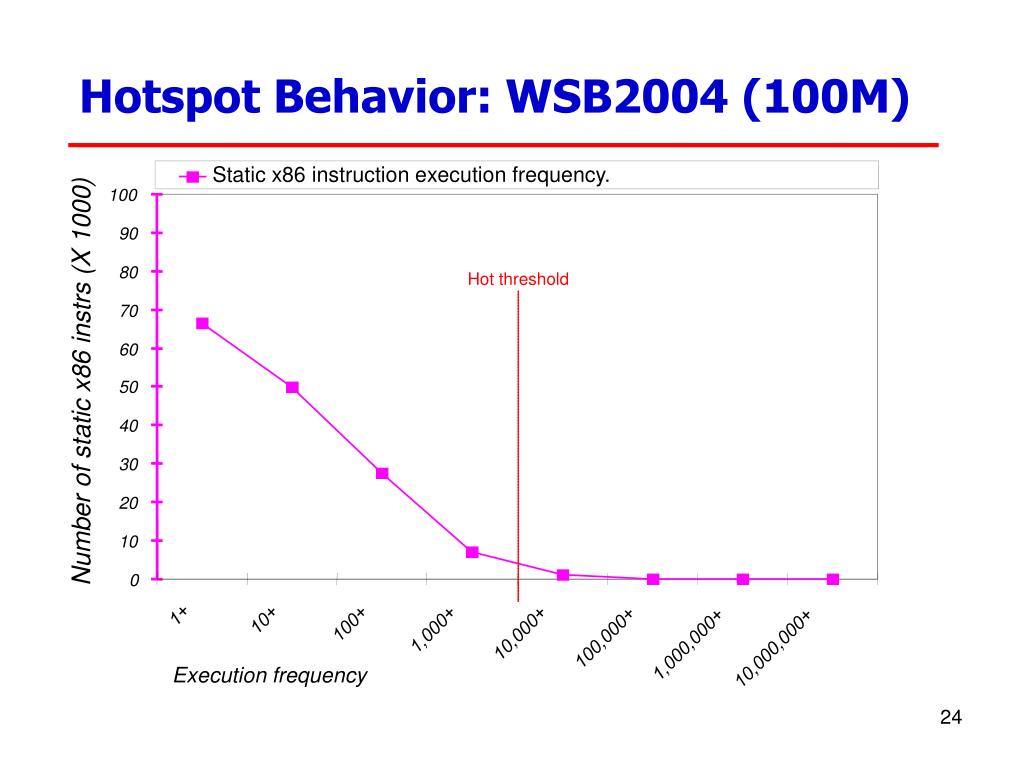 Hotspot Behavior: WSB2004 (100M)

Static x86 instruction execution frequency.

Number of static x86 instrs (X 1000)

100
90
80
70
60
50
40
30
20
10
0

Hot threshold

1+
10+
100+
1,000+
10,000+
100,000+
1,000,000+
10,000,000+

Execution frequency

24